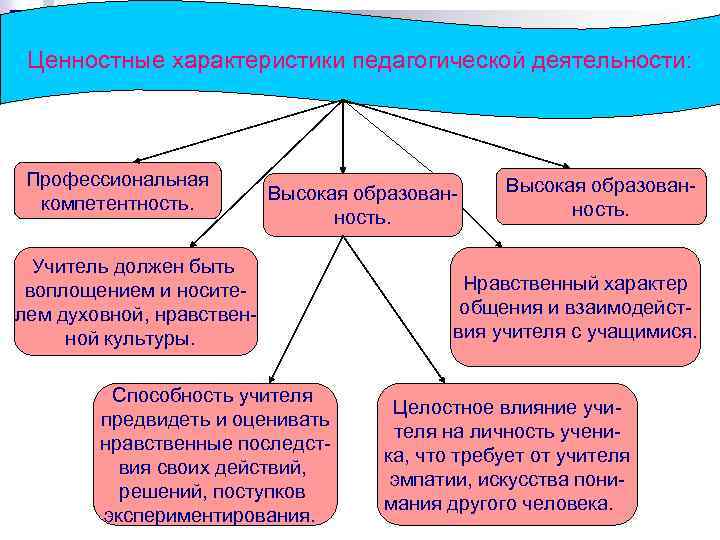 Ценностные характеристики педагогической деятельности:

Профессиональная компетентность.

Высокая образованность.

Высокая образованность.

Учитель должен быть воплощением и носителем духовной, нравственной культуры.

Нравственный характер общения и взаимодействия учителя с учащимися.

Способность учителя предвидеть и оценивать нравственные последствия своих действий, решений, поступков экспериментирования.

Целостное влияние учителя на личность ученика, что требует от учителя эмпатии, искусства понимания другого человека.